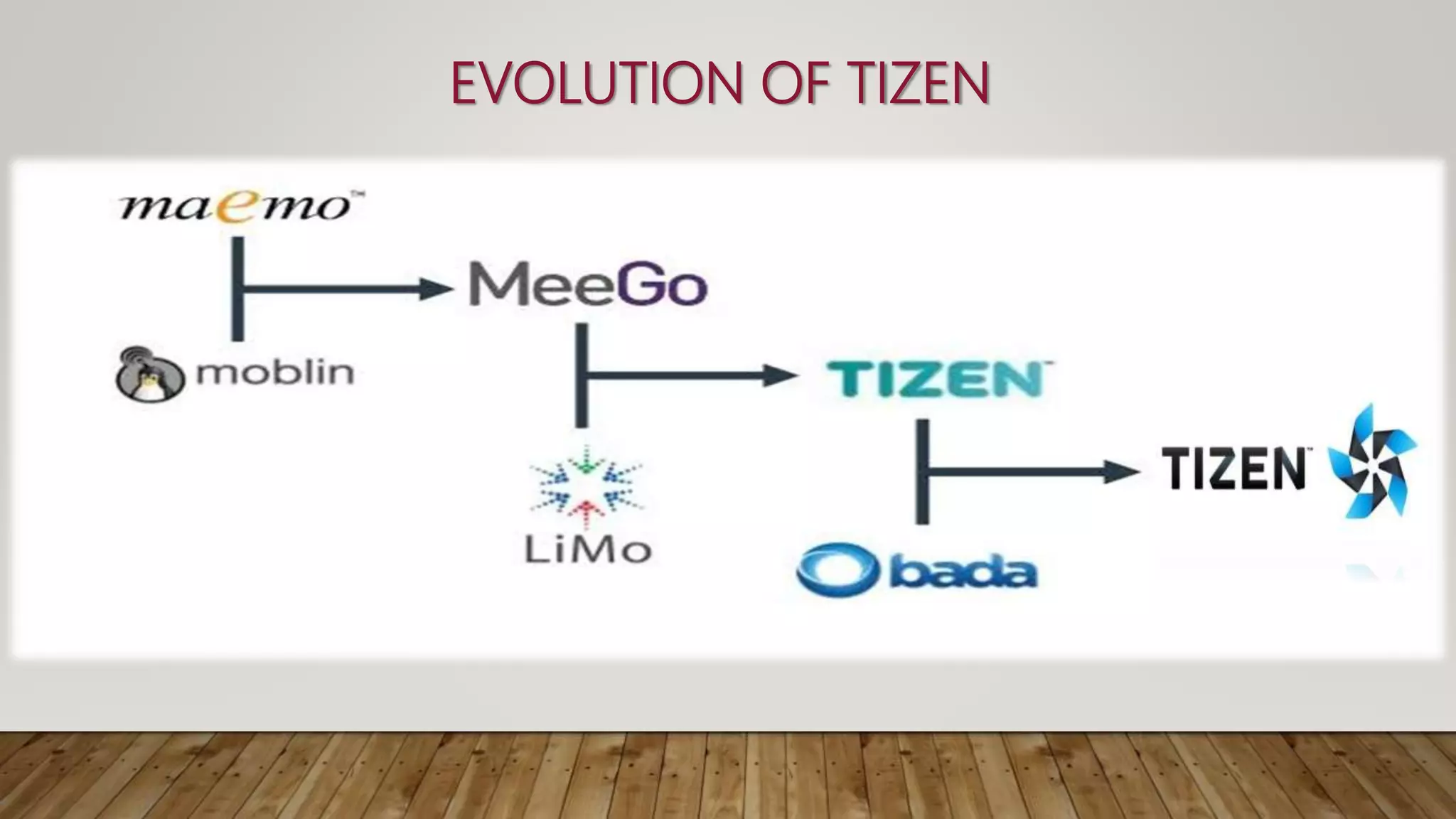 EVOLUTION OF TIZEN

maemo™

MeeGo

moblin

TIZEN™

LiMo

TIZEN™

bada